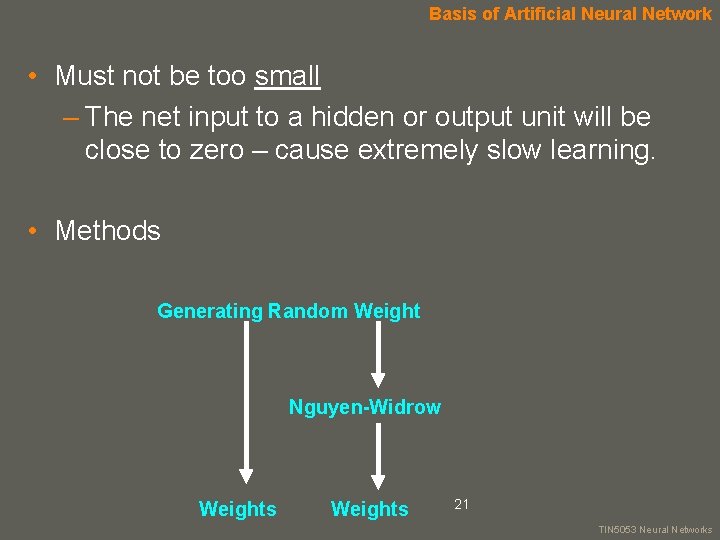 Basis of Artificial Neural Network

• Must not be too small
– The net input to a hidden or output unit will be close to zero – cause extremely slow learning.

• Methods

Generating Random Weight

Nguyen-Widrow

Weights

Weights

21

TIN5053 Neural Networks